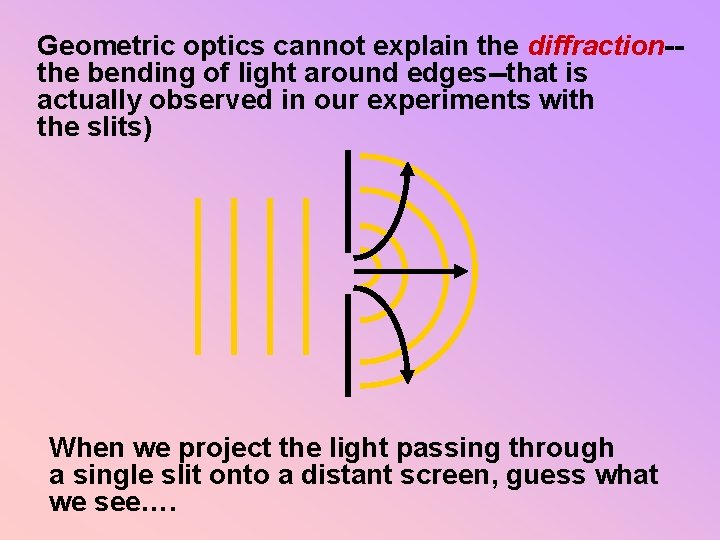 Geometric optics cannot explain the diffraction--the bending of light around edges--that is actually observed in our experiments with the slits)

When we project the light passing through a single slit onto a distant screen, guess what we see….